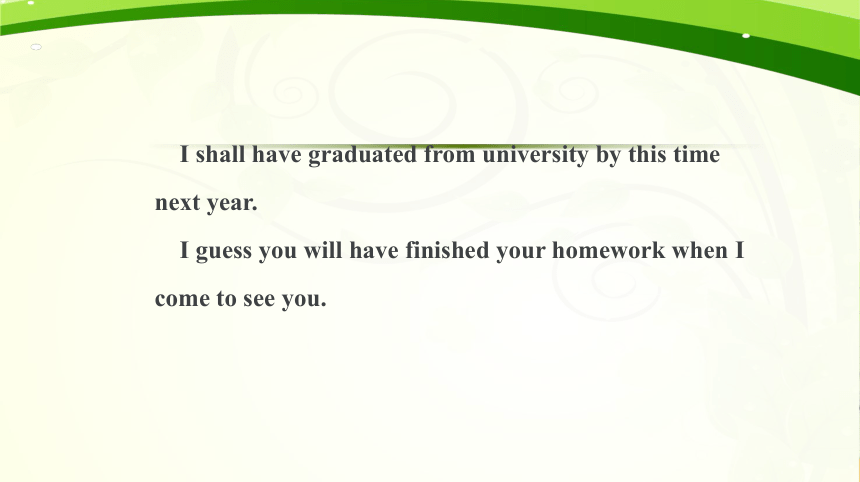 I shall have graduated from university by this time next year.

I guess you will have finished your homework when I come to see you.